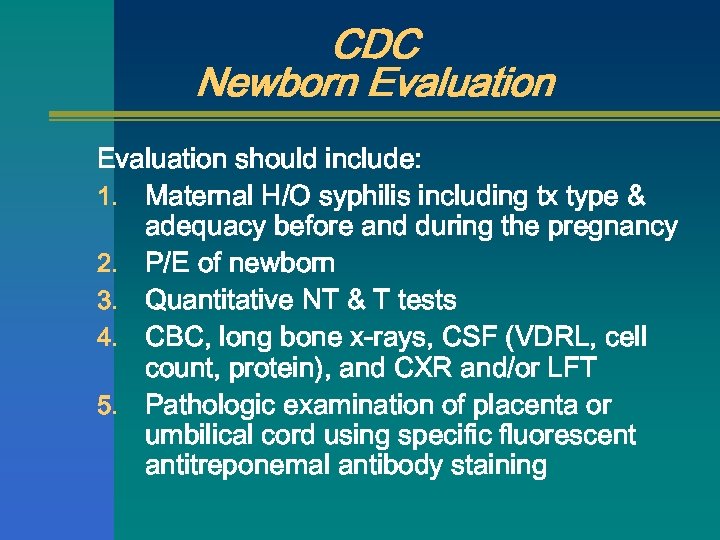 CDC
Newborn Evaluation

Evaluation should include:

1. Maternal H/O syphilis including tx type & adequacy before and during the pregnancy
2. P/E of newborn
3. Quantitative NT & T tests
4. CBC, long bone x-rays, CSF (VDRL, cell count, protein), and CXR and/or LFT
5. Pathologic examination of placenta or umbilical cord using specific fluorescent antitreponemal antibody staining